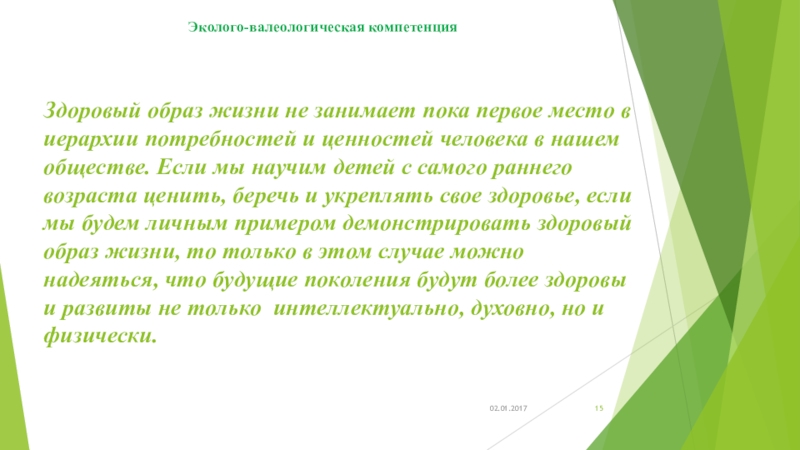 Эколого-валеологическая компетенция

Здоровый образ жизни не занимает пока первое место в иерархии потребностей и ценностей человека в нашем обществе. Если мы научим детей с самого раннего возраста ценить, беречь и укреплять свое здоровье, если мы будем личным примером демонстрировать здоровый образ жизни, то только в этом случае можно надеяться, что будущие поколения будут более здоровы и развиты не только интеллектуально, духовно, но и физически.

02.01.2017

15